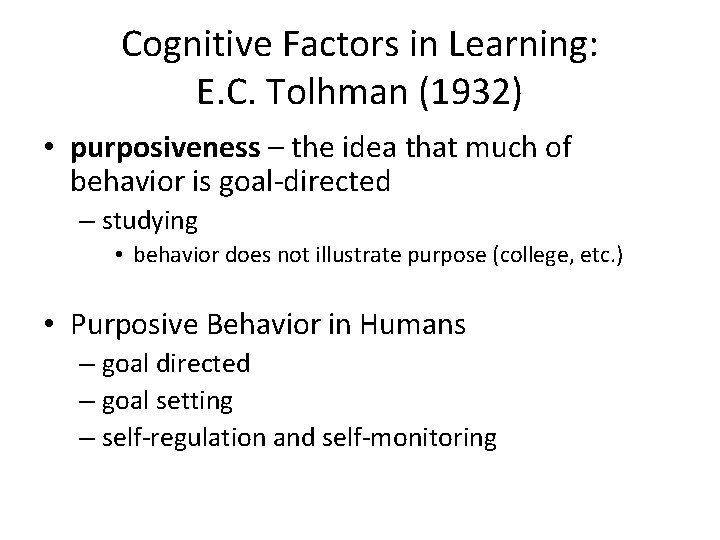 Cognitive Factors in Learning:
E.C. Tolhman (1932)

• purposiveness – the idea that much of behavior is goal-directed
– studying
• behavior does not illustrate purpose (college, etc.)

• Purposive Behavior in Humans
– goal directed
– goal setting
– self-regulation and self-monitoring